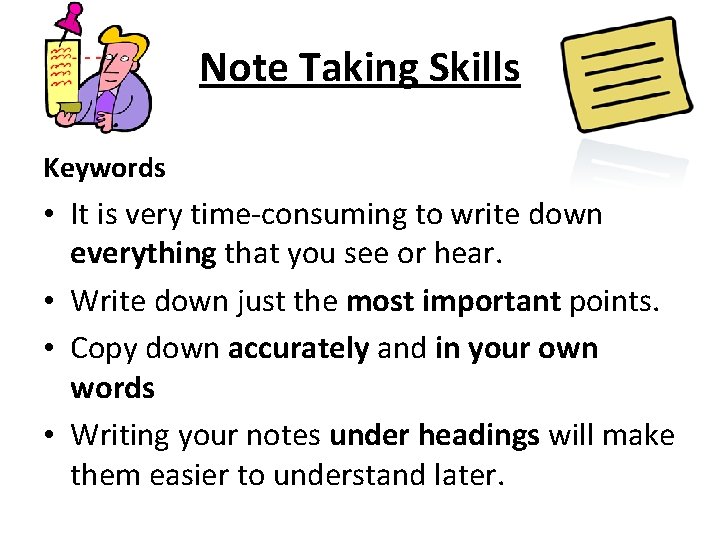 Note Taking Skills

Keywords

• It is very time-consuming to write down everything that you see or hear.
• Write down just the most important points.
• Copy down accurately and in your own words
• Writing your notes under headings will make them easier to understand later.